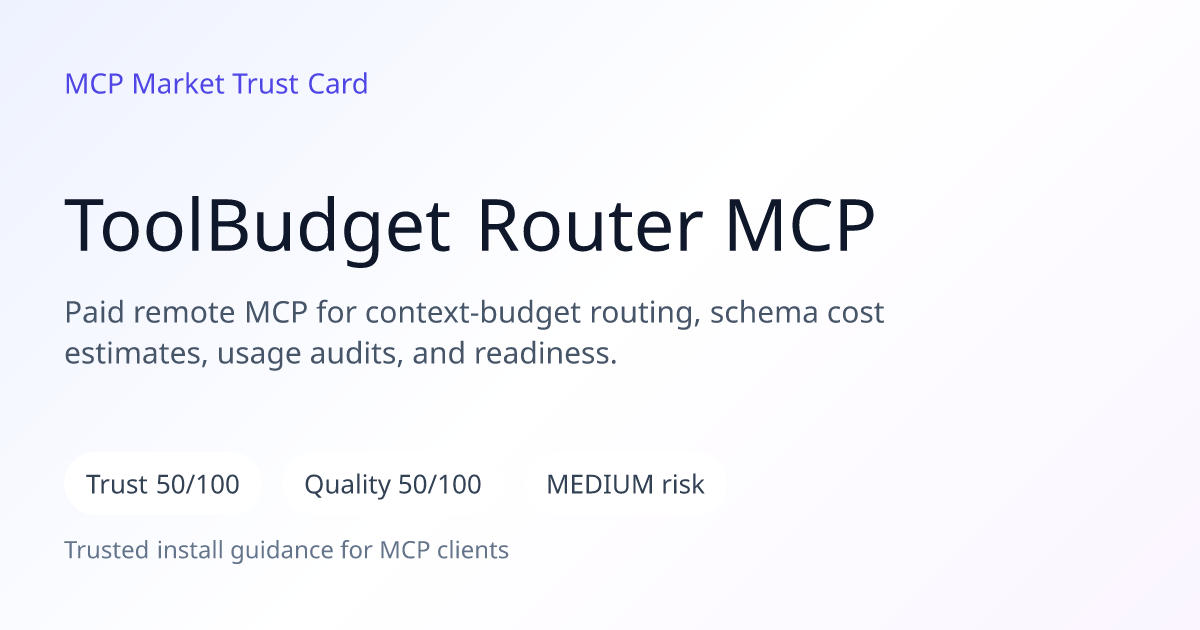 MCP Market Trust Card

ToolBudget Router MCP

Paid remote MCP for context-budget routing, schema cost estimates, usage audits, and readiness.

Trust 50/100

Quality 50/100

MEDIUM risk

Trusted install guidance for MCP clients